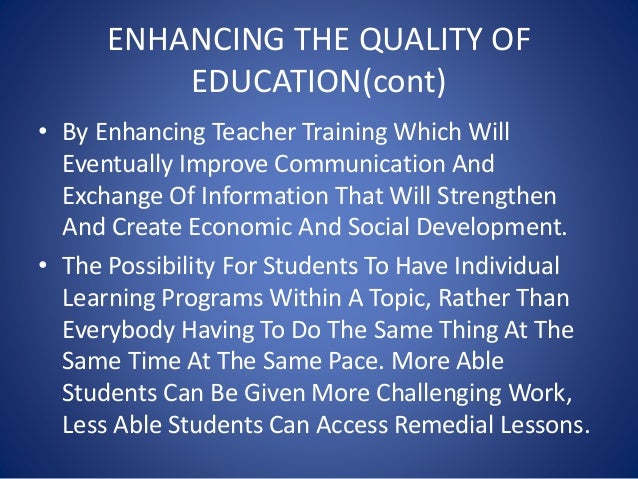 ENHANCING THE QUALITY OF EDUCATION(cont)

• By Enhancing Teacher Training Which Will Eventually Improve Communication And Exchange Of Information That Will Strengthen And Create Economic And Social Development.

• The Possibility For Students To Have Individual Learning Programs Within A Topic, Rather Than Everybody Having To Do The Same Thing At The Same Time At The Same Pace. More Able Students Can Be Given More Challenging Work, Less Able Students Can Access Remedial Lessons.